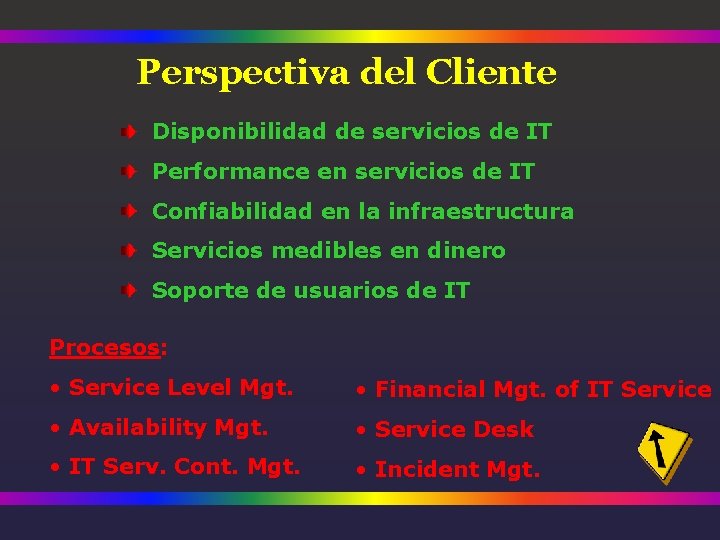 Perspectiva del Cliente

Disponibilidad de servicios de IT

Performance en servicios de IT

Confiabilidad en la infraestructura

Servicios medibles en dinero

Soporte de usuarios de IT

Procesos:

• Service Level Mgt.

• Availability Mgt.

• IT Serv. Cont. Mgt.

• Financial Mgt. of IT Service

• Service Desk

• Incident Mgt.